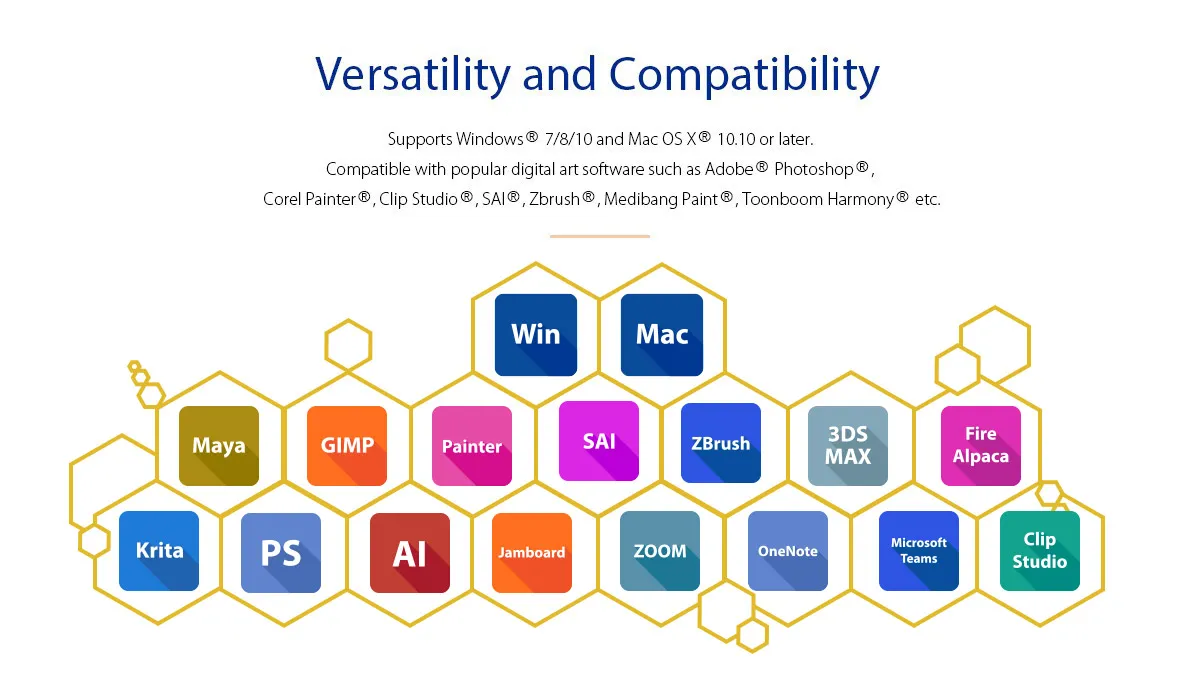 Versatility and Compatibility

Supports Windows® 7/8/10 and Mac OS X® 10.10 or later.
Compatible with popular digital art software such as Adobe® Photoshop®,
Corel Painter®, Clip Studio®, SAI®, Zbrush®, Medibang Paint®, Toonboom Harmony® etc.

Win

Mac

Maya

GIMP

Painter

SAI

ZBrush

3DS MAX

Fire Alpaca

Krita

PS

AI

Jamboard

ZOOM

OneNote

Microsoft Teams

Clip Studio